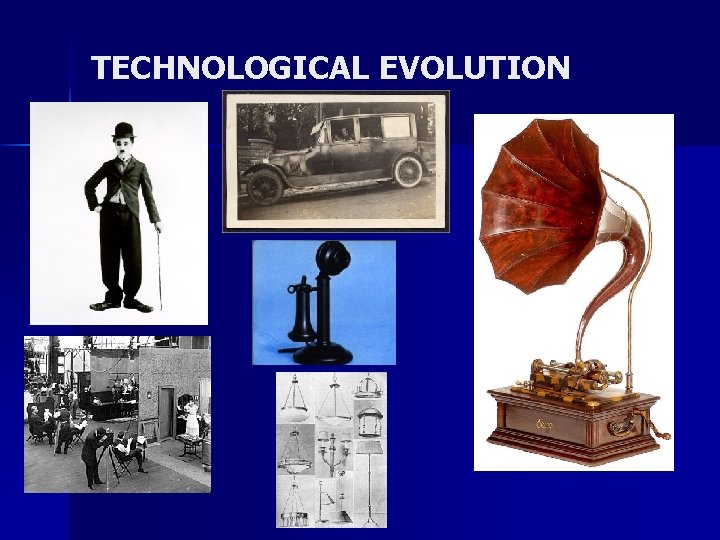 TECHNOLOGICAL EVOLUTION